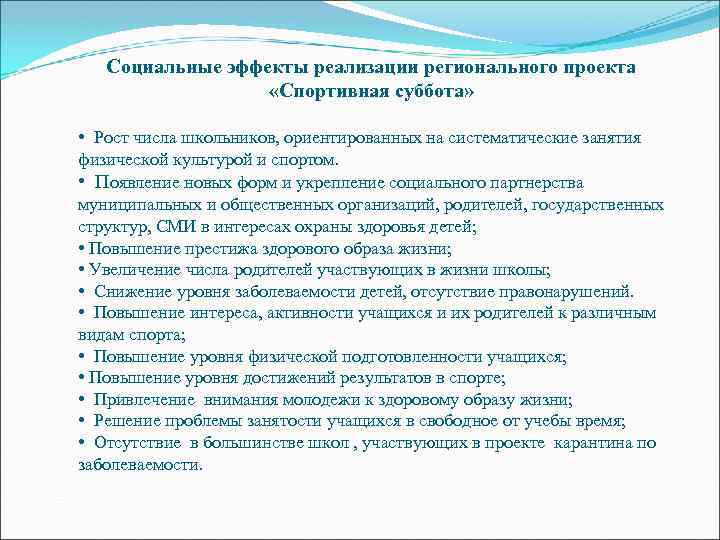 Социальные эффекты реализации регионального проекта «Спортивная суббота»

• Рост числа школьников, ориентированных на систематические занятия физической культурой и спортом.
• Появление новых форм и укрепление социального партнерства муниципальных и общественных организаций, родителей, государственных структур, СМИ в интересах охраны здоровья детей;
• Повышение престижа здорового образа жизни;
• Увеличение числа родителей участвующих в жизни школы;
• Снижение уровня заболеваемости детей, отсутствие правонарушений.
• Повышение интереса, активности учащихся и их родителей к различным видам спорта;
• Повышение уровня физической подготовленности учащихся;
• Повышение уровня достижений результатов в спорте;
• Привлечение внимания молодежи к здоровому образу жизни;
• Решение проблемы занятости учащихся в свободное от учебы время;
• Отсутствие в большинстве школ , участвующих в проекте карантина по заболеваемости.